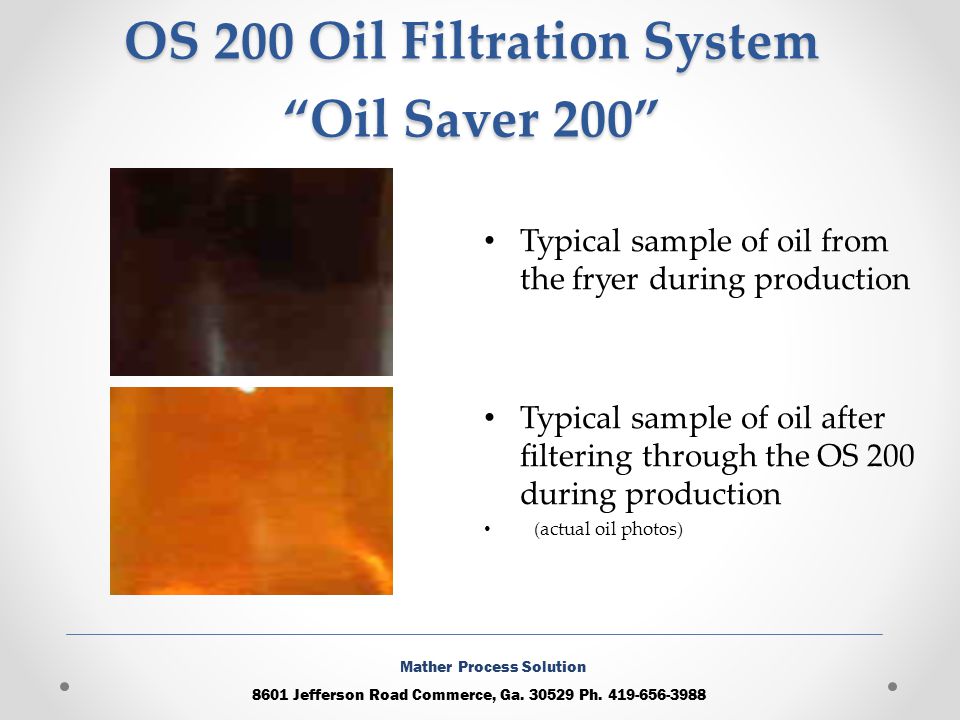 OS 200 Oil Filtration System
“Oil Saver 200”

• Typical sample of oil from the fryer during production

• Typical sample of oil after filtering through the OS 200 during production

• (actual oil photos)

Mather Process Solution

8601 Jefferson Road Commerce, Ga. 30529 Ph. 419-656-3988